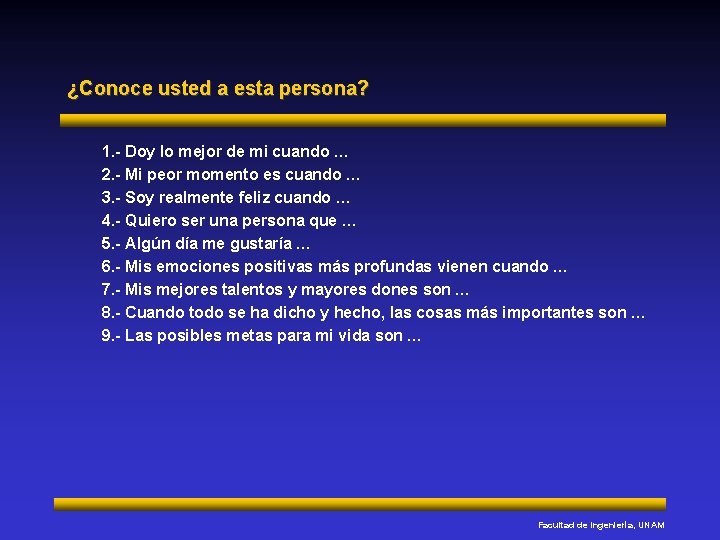 ¿Conoce usted a esta persona?

1.- Doy lo mejor de mi cuando ...
2.- Mi peor momento es cuando ...
3.- Soy realmente feliz cuando ...
4.- Quiero ser una persona que ...
5.- Algún día me gustaría ...
6.- Mis emociones positivas más profundas vienen cuando ...
7.- Mis mejores talentos y mayores dones son ...
8.- Cuando todo se ha dicho y hecho, las cosas más importantes son ...
9.- Las posibles metas para mi vida son ...

Facultad de Ingeniería, UNAM